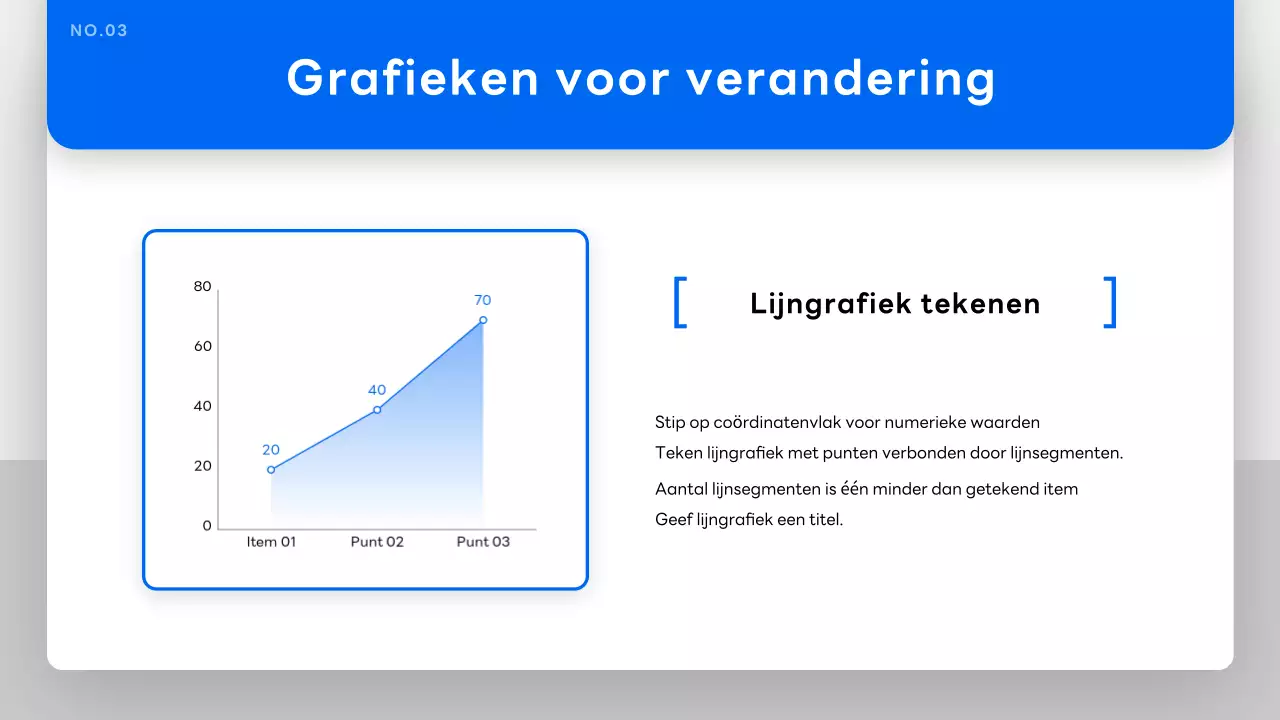 NO.03

Grafieken voor verandering

80
60
40
20
0
20
40
70
Item 01
Punt 02
Punt 03

[ Lijngrafiek tekenen ]

Stip op coördinatenvlak voor numerieke waarden

Teken lijngrafiek met punten verbonden door lijnsegmenten.

Aantal lijnsegmenten is één minder dan getekend item

Geef lijngrafiek een titel.